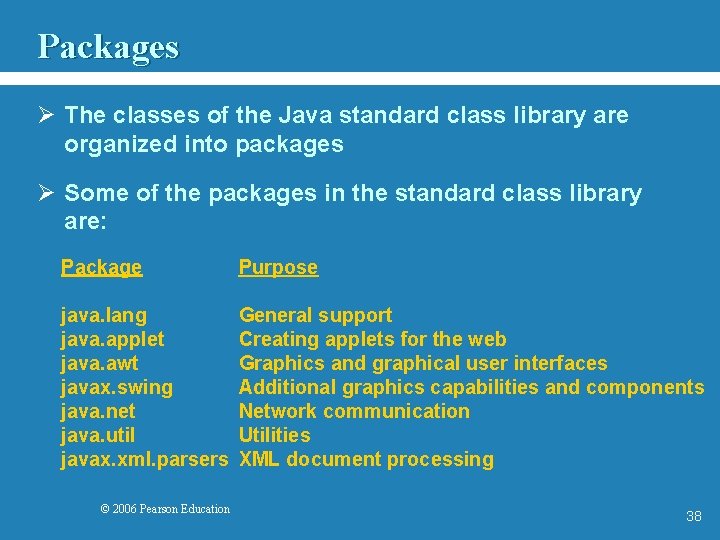 Packages

➢ The classes of the Java standard class library are organized into packages

➢ Some of the packages in the standard class library are:

| Package | Purpose |
|---|---|
| java.lang | General support |
| java.applet | Creating applets for the web |
| java.awt | Graphics and graphical user interfaces |
| javax.swing | Additional graphics capabilities and components |
| java.net | Network communication |
| java.util | Utilities |
| javax.xml.parsers | XML document processing |

© 2006 Pearson Education

38